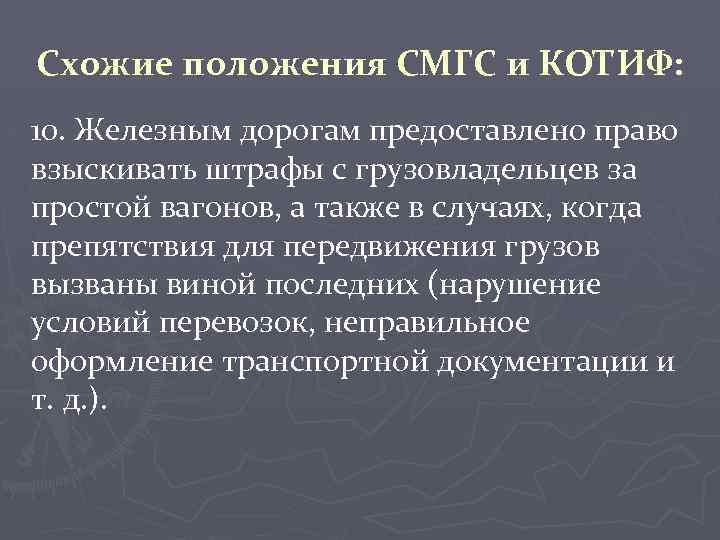 Схожие положения СМГС и КОТИФ:

10. Железным дорогам предоставлено право взыскивать штрафы с грузовладельцев за простой вагонов, а также в случаях, когда препятствия для передвижения грузов вызваны виной последних (нарушение условий перевозок, неправильное оформление транспортной документации и т. д.).